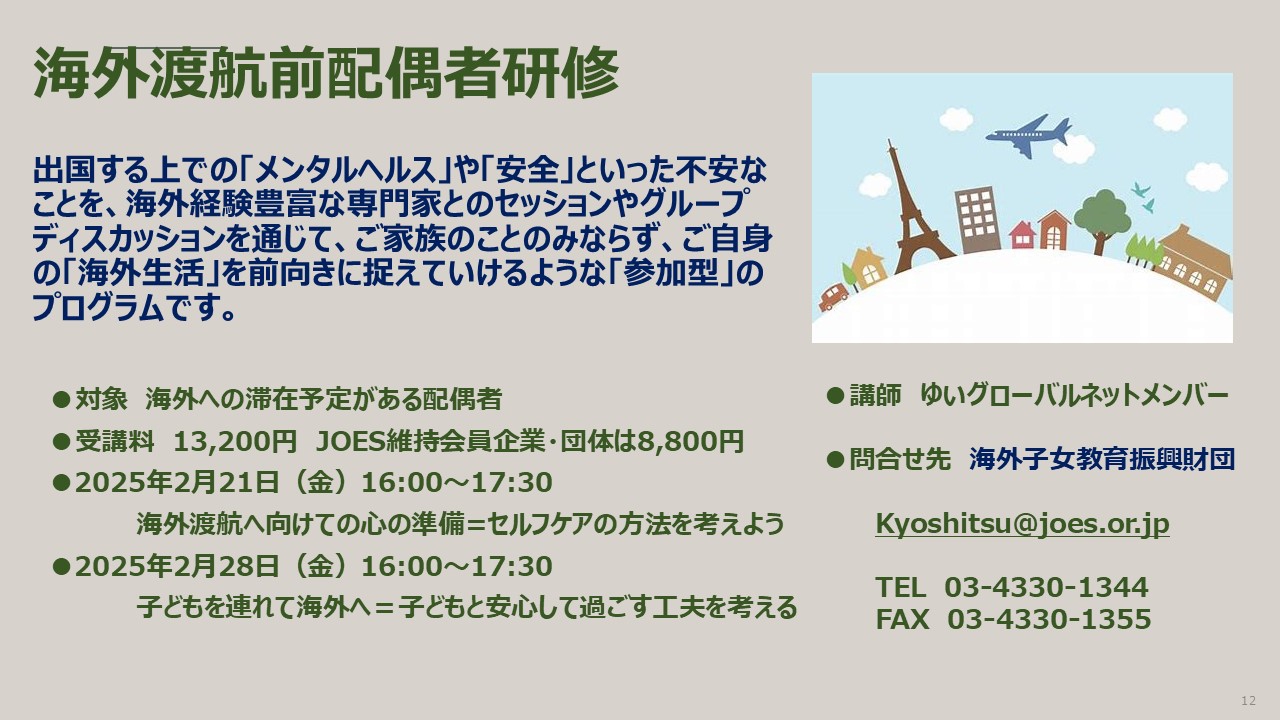 海外渡航前配偶者研修

出国する上での「メンタルヘルス」や「安全」といった不安なことを、海外経験豊富な専門家とのセッションやグループディスカッションを通じて、ご家族のことのみならず、ご自身の「海外生活」を前向きに捉えていけるような「参加型」のプログラムです。

●対象　海外への滞在予定がある配偶者
●受講料　13,200円　JOES維持会員企業・団体は8,800円
●2025年2月21日（金）16:00～17:30
海外渡航へ向けての心の準備＝セルフケアの方法を考えよう
●2025年2月28日（金）16:00～17:30
子どもを連れて海外へ＝子どもと安心して過ごす工夫を考える

●講師　ゆいグローバルネットメンバー

●問合せ先　海外子女教育振興財団

Kyoshitsu@joes.or.jp

TEL　03-4330-1344
FAX　03-4330-1355

12